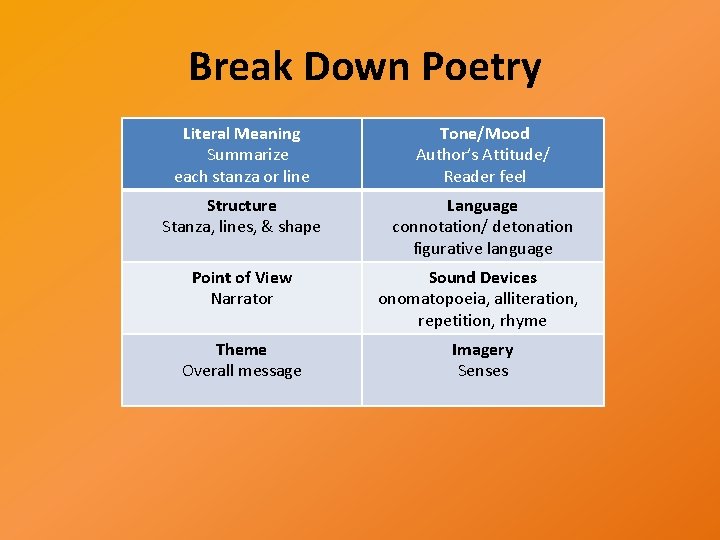 Break Down Poetry

| Literal Meaning Summarize each stanza or line | Tone/Mood Author's Attitude/ Reader feel |
|---|---|
| Structure Stanza, lines, & shape | Language connotation/ detonation figurative language |
| Point of View Narrator | Sound Devices onomatopoeia, alliteration, repetition, rhyme |
| Theme Overall message | Imagery Senses |